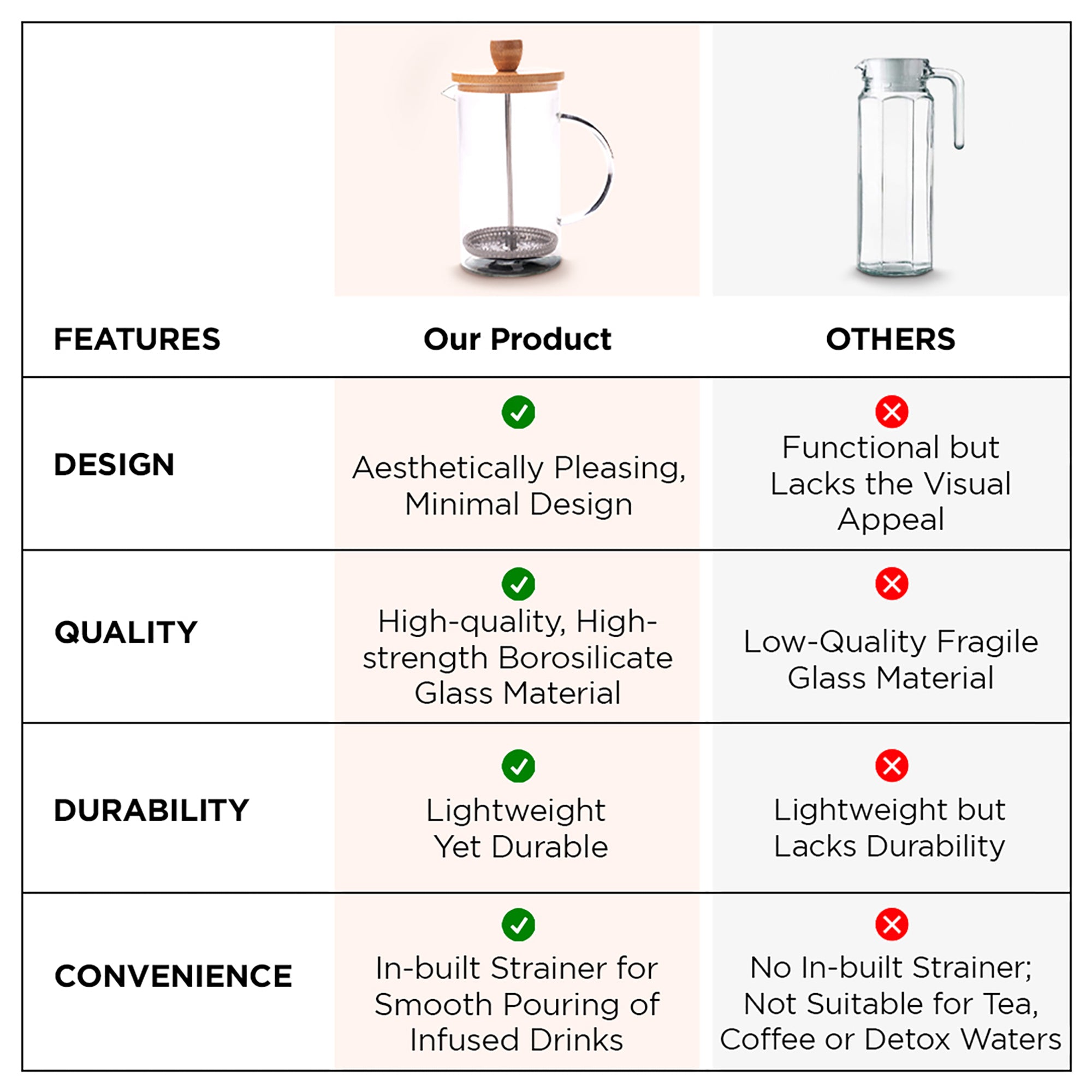 | FEATURES | Our Product | OTHERS |
|---|---|---|
| DESIGN | Aesthetically Pleasing, Minimal Design | Functional but Lacks the Visual Appeal |
| QUALITY | High-quality, High-strength Borosilicate Glass Material | Low-Quality Fragile Glass Material |
| DURABILITY | Lightweight Yet Durable | Lightweight but Lacks Durability |
| CONVENIENCE | In-built Strainer for Smooth Pouring of Infused Drinks | No In-built Strainer; Not Suitable for Tea, Coffee or Detox Waters |